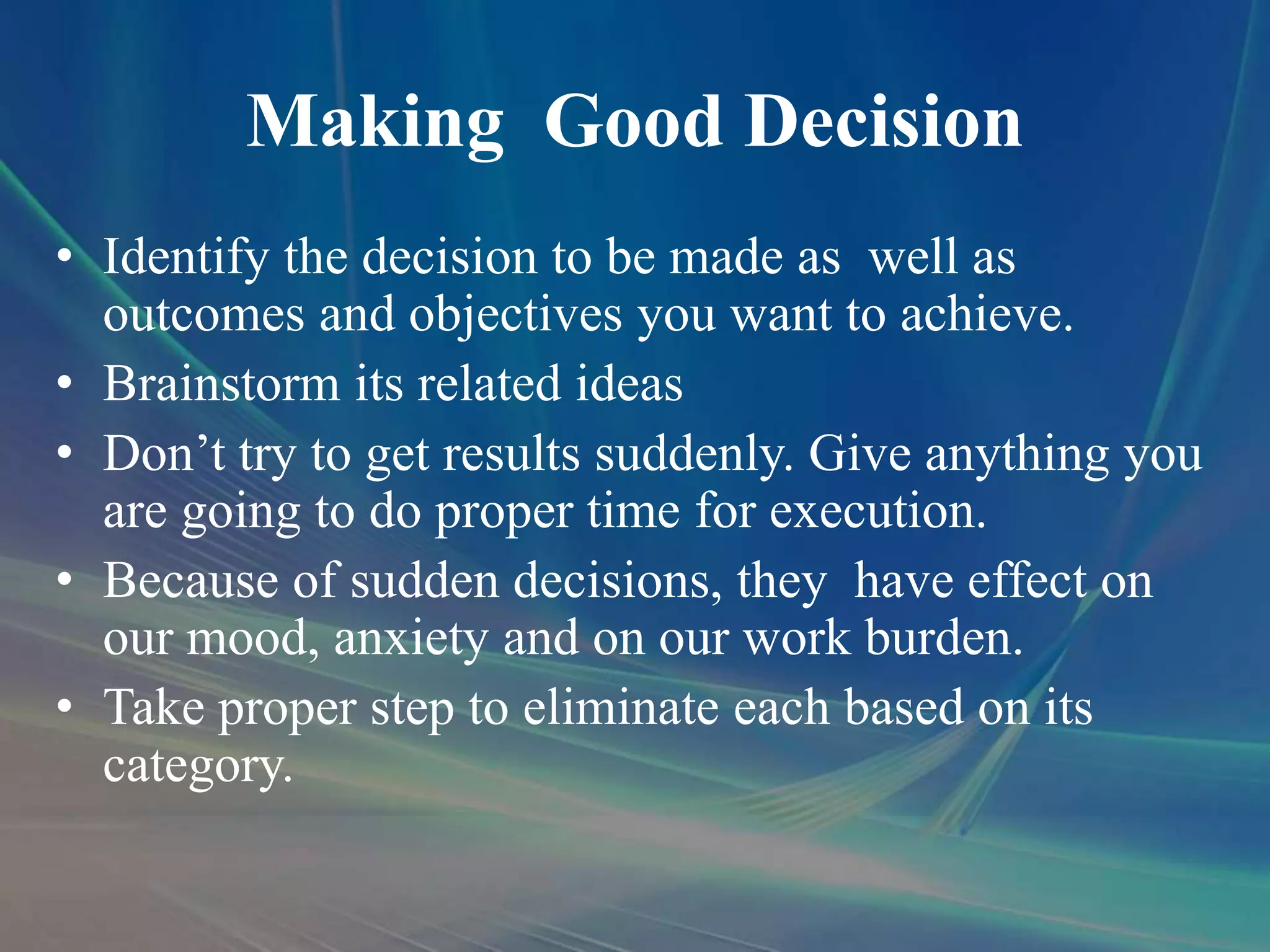 Making Good Decision

• Identify the decision to be made as well as outcomes and objectives you want to achieve.
• Brainstorm its related ideas
• Don’t try to get results suddenly. Give anything you are going to do proper time for execution.
• Because of sudden decisions, they have effect on our mood, anxiety and on our work burden.
• Take proper step to eliminate each based on its category.